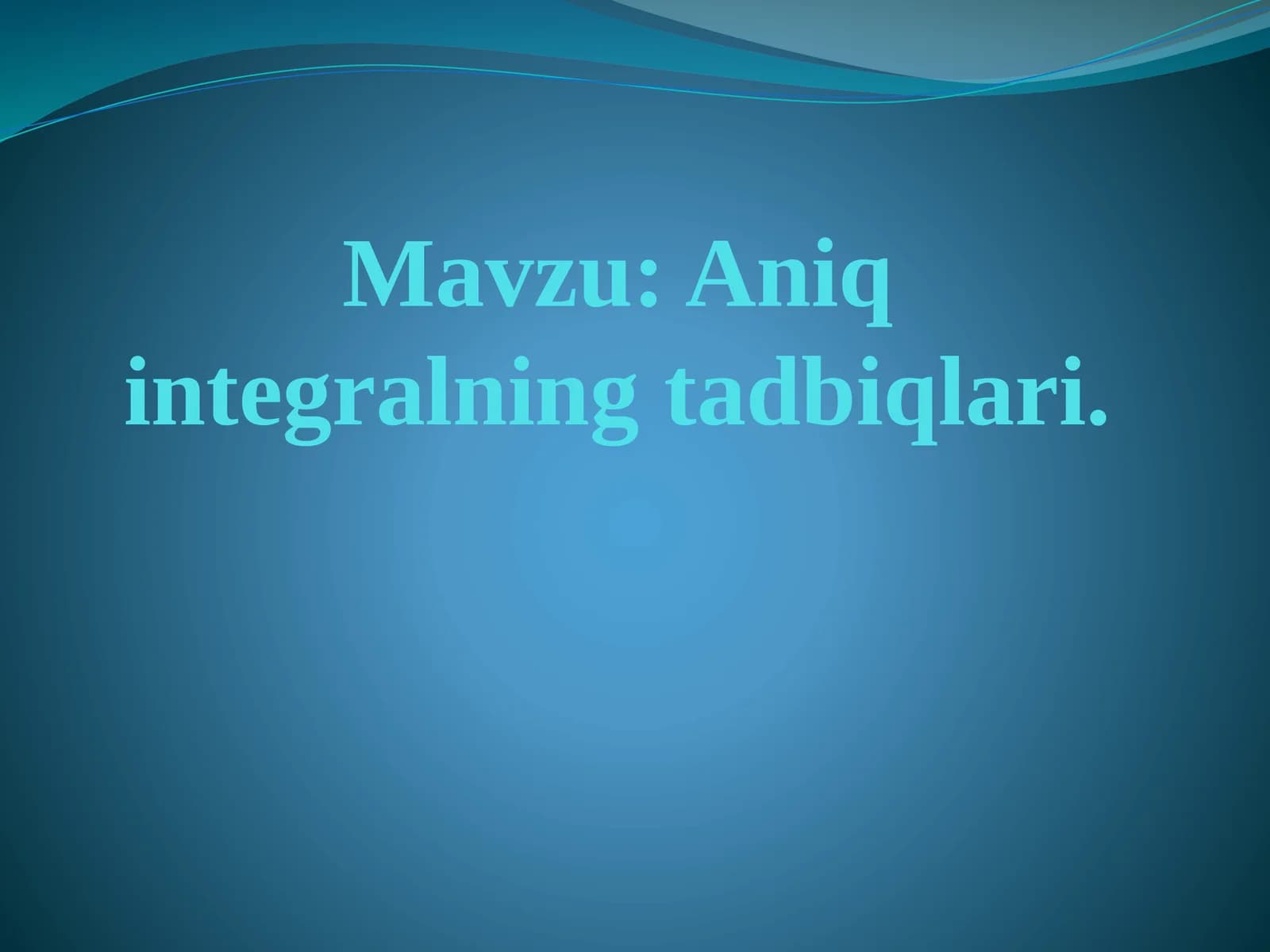 Mavzu: Aniq integralning tadbiqlari.